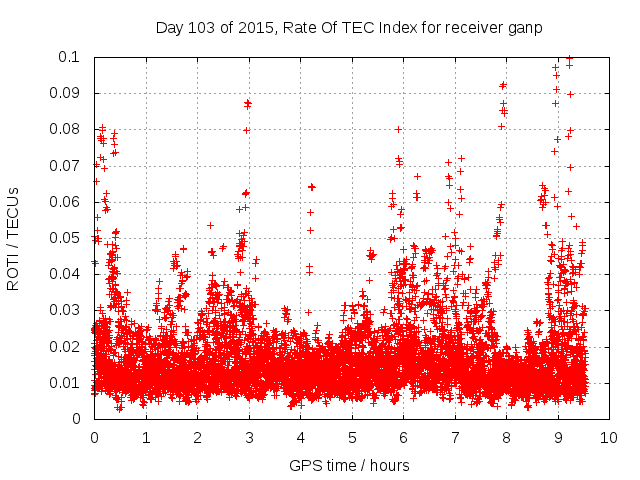 Day 103 of 2015, Rate Of TEC Index for receiver ganp

ROTI / TECUs

0.1
0.09
0.08
0.07
0.06
0.05
0.04
0.03
0.02
0.01
0

0 1 2 3 4 5 6 7 8 9 10

GPS time / hours